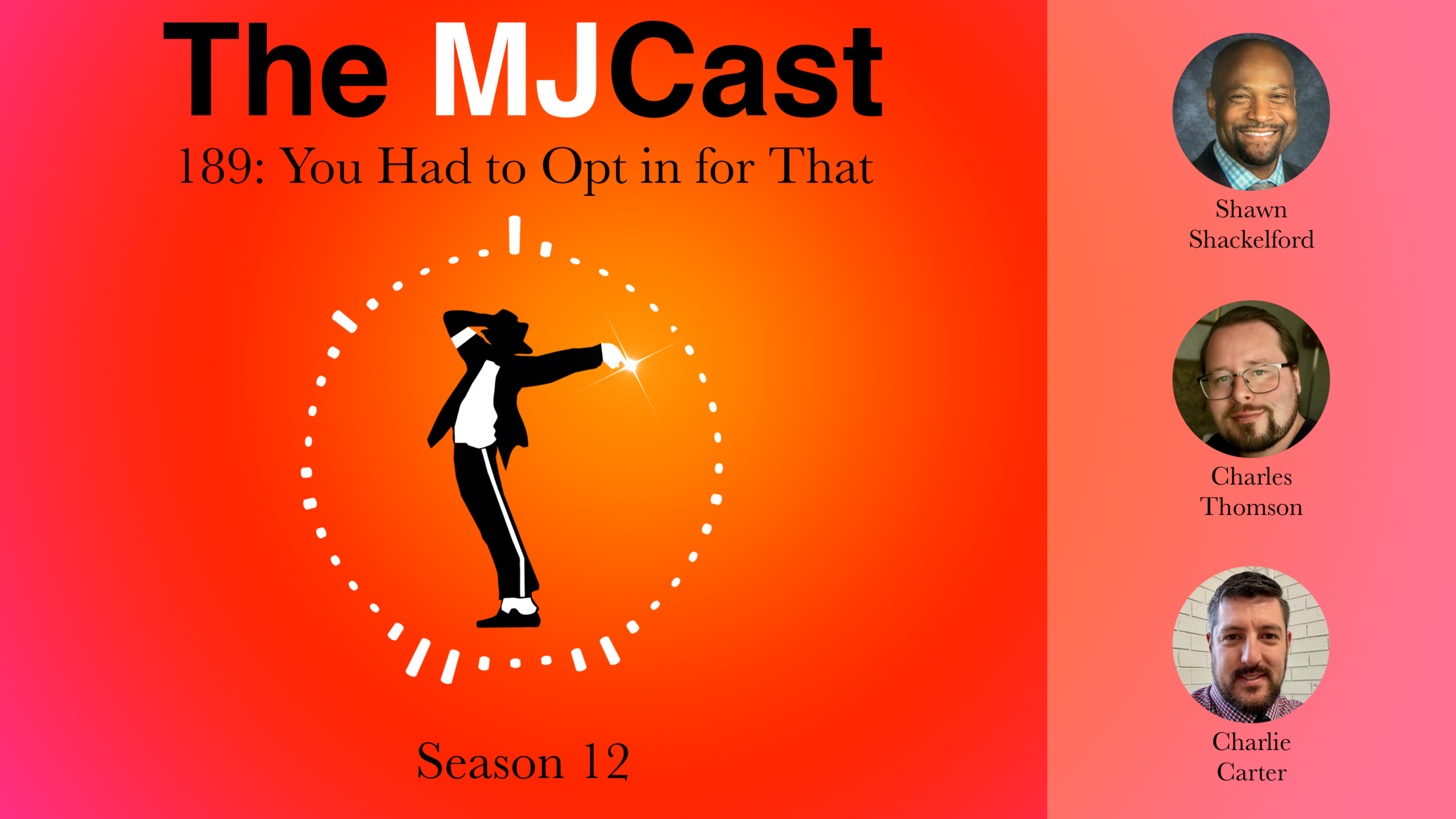 The MJCast

189: You Had to Opt in for That

Season 12

Shawn Shackelford

Charles Thomson

Charlie Carter